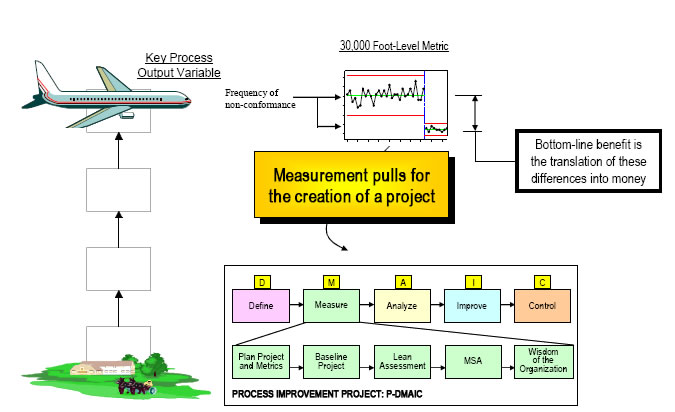 Key Process Output Variable

30,000 Foot-Level Metric

Frequency of non-conformance

Bottom-line benefit is the translation of these differences into money

Measurement pulls for the creation of a project

D
Define

M
Measure

A
Analyze

I
Improve

C
Control

Plan Project and Metrics

Baseline Project

Lean Assessment

MSA

Wisdom of the Organization

PROCESS IMPROVEMENT PROJECT: P-DMAIC